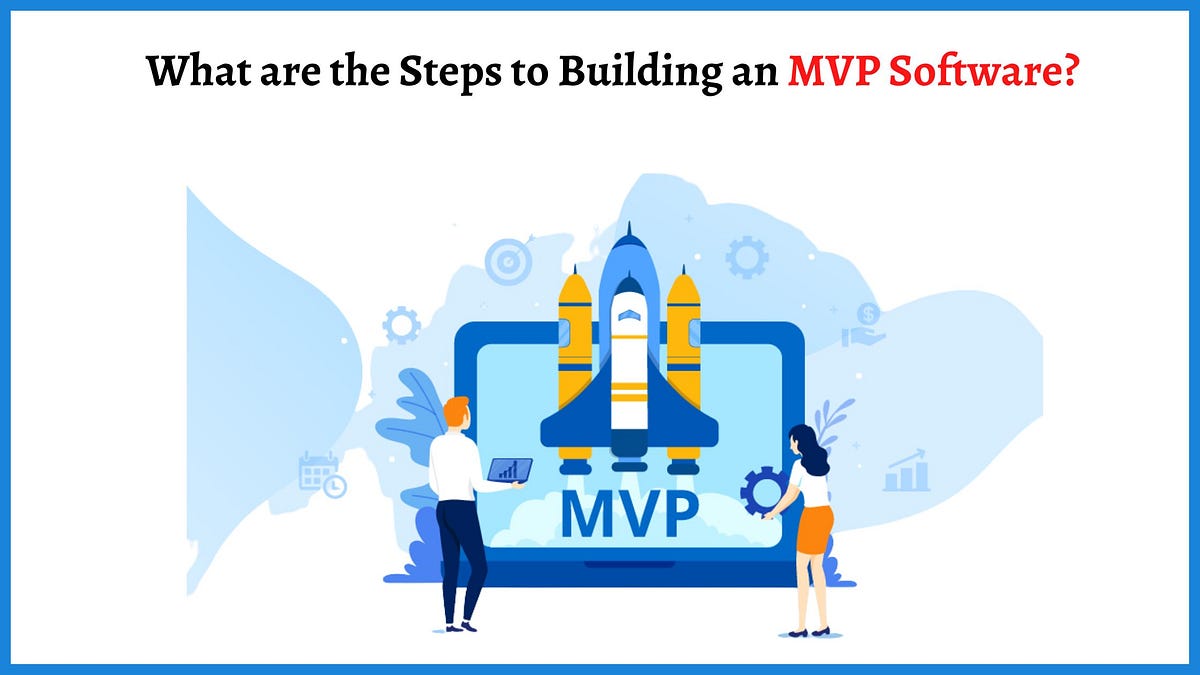 What are the Steps to Building an MVP Software?

MVP